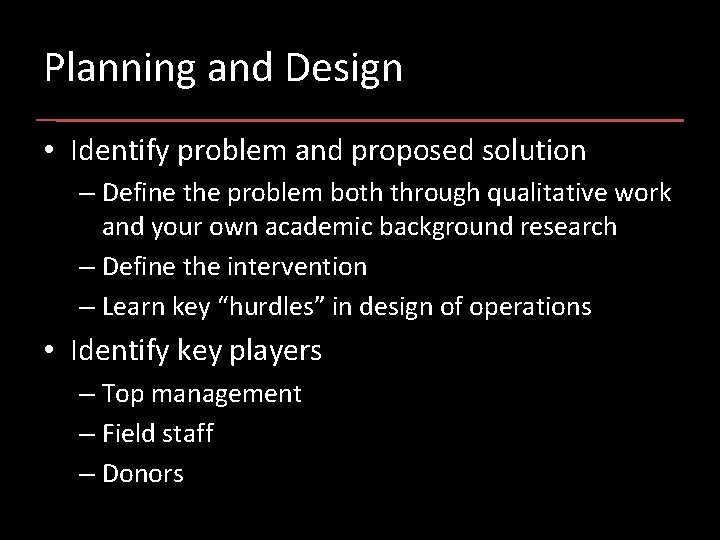 Planning and Design

• Identify problem and proposed solution
  – Define the problem both through qualitative work and your own academic background research
  – Define the intervention
  – Learn key “hurdles” in design of operations
• Identify key players
  – Top management
  – Field staff
  – Donors